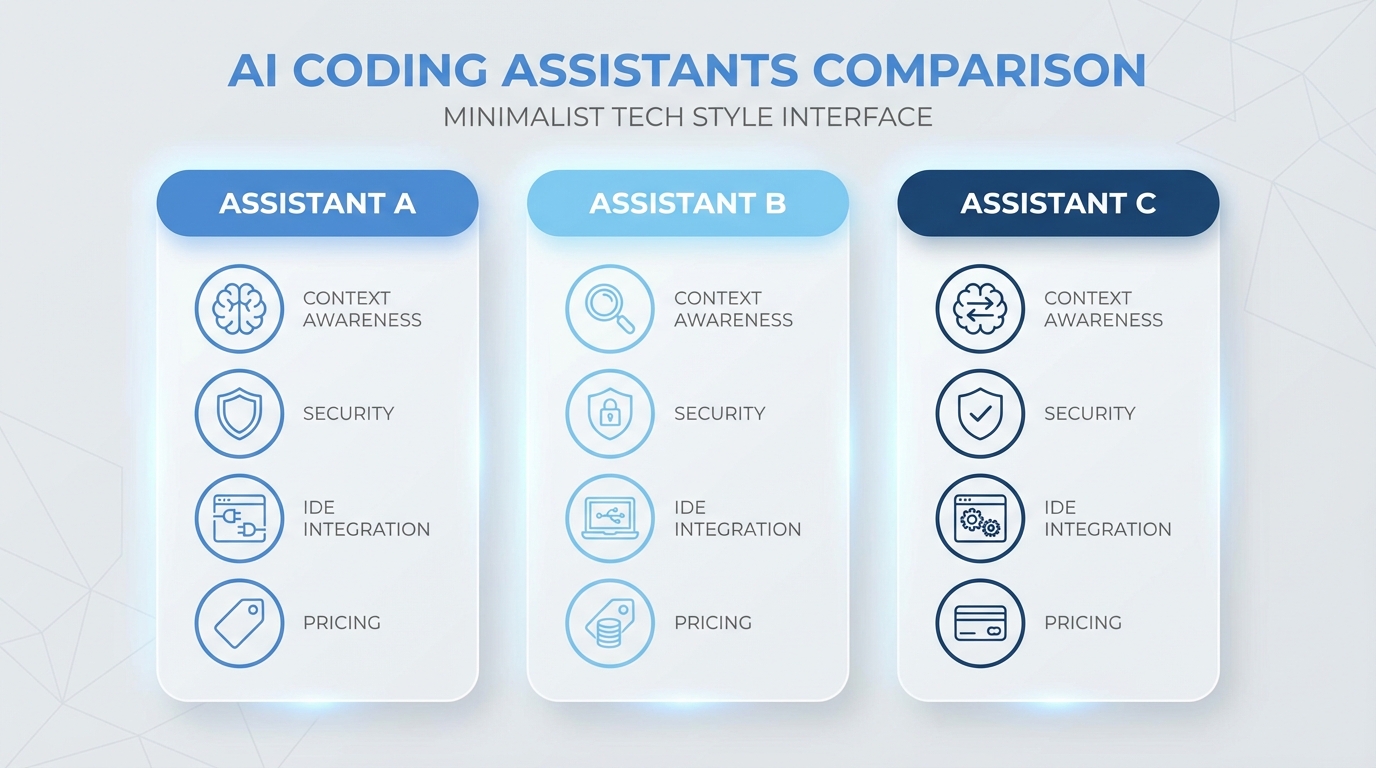 AI CODING ASSISTANTS COMPARISON
MINIMALIST TECH STYLE INTERFACE

ASSISTANT A
CONTEXT AWARENESS
SECURITY
IDE INTEGRATION
PRICING

ASSISTANT B
CONTEXT AWARENESS
SECURITY
IDE INTEGRATION
PRICING

ASSISTANT C
CONTEXT AWARENESS
SECURITY
IDE INTEGRATION
PRICING